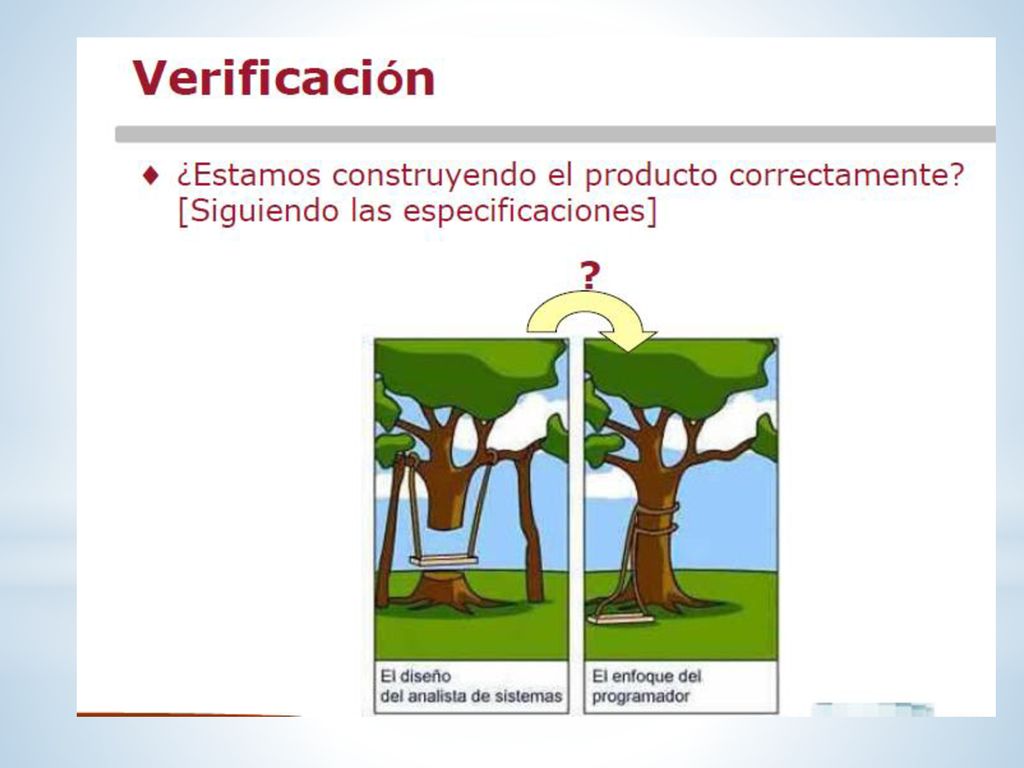 Verificación

♦ ¿Estamos construyendo el producto correctamente? [Siguiendo las especificaciones]

?

El diseño del analista de sistemas

El enfoque del programador